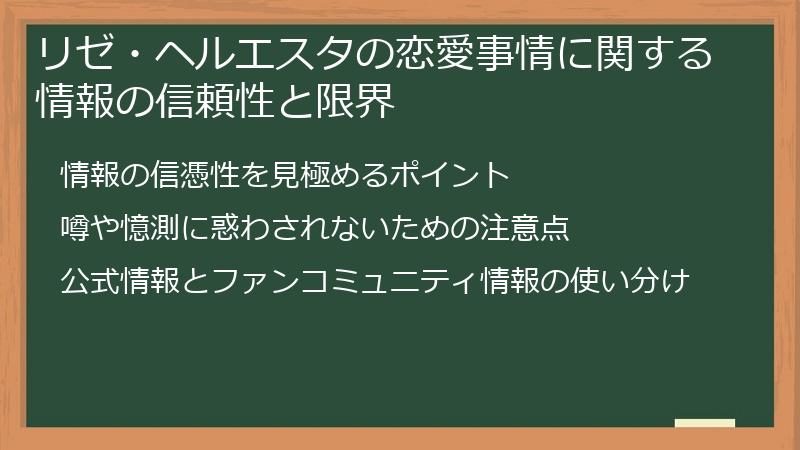 リゼ・ヘルエスタの恋愛事情に関する情報の信頼性と限界

情報の信憑性を見極めるポイント

噂や憶測に惑わされないための注意点

公式情報とファンコミュニティ情報の使い分け